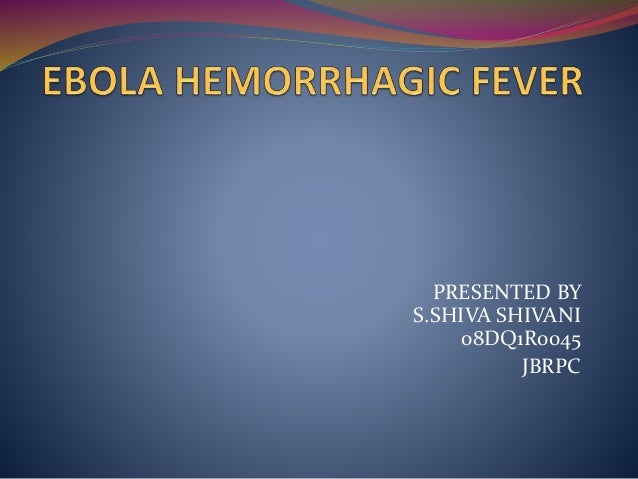 EBOLA HEMORRHAGIC FEVER

PRESENTED BY
S.SHIVA SHIVANI
08DQ1R0045
JBRPC